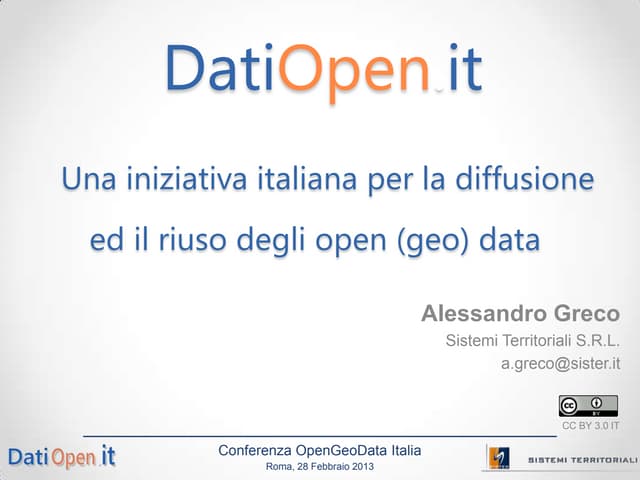 DatiOpen.it

Una iniziativa italiana per la diffusione ed il riuso degli open (geo) data

Alessandro Greco
Sistemi Territoriali S.R.L.
a.greco@sister.it

cc BY
CC BY 3.0 IT

DatiOpen.it

Conferenza OpenGeoData Italia
Roma, 28 Febbraio 2013

SISTEMI TERRITORIALI